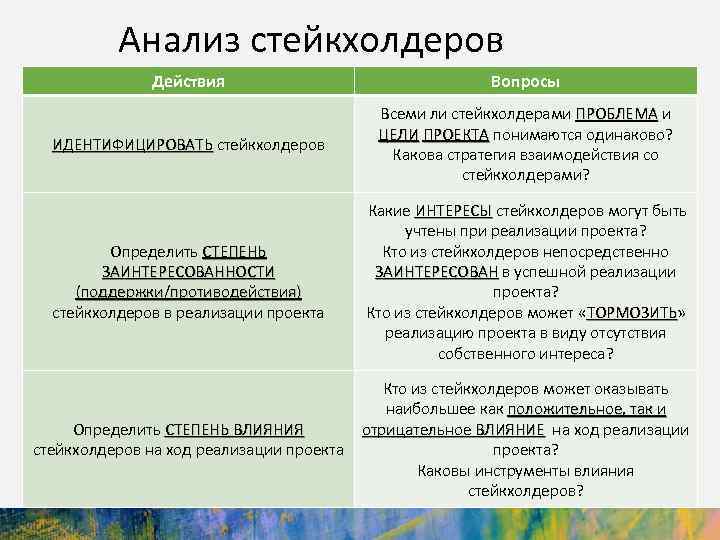 Анализ стейкхолдеров

| Действия | Вопросы |
|---|---|
| ИДЕНТИФИЦИРОВАТЬ стейкхолдеров | Всеми ли стейкхолдерами ПРОБЛЕМА и ЦЕЛИ ПРОЕКТА понимаются одинаково? Какова стратегия взаимодействия со стейкхолдерами? |
| Определить СТЕПЕНЬ ЗАИНТЕРЕСОВАННОСТИ (поддержки/противодействия) стейкхолдеров в реализации проекта | Какие ИНТЕРЕСЫ стейкхолдеров могут быть учтены при реализации проекта? Кто из стейкхолдеров непосредственно ЗАИНТЕРЕСОВАН в успешной реализации проекта? Кто из стейкхолдеров может «ТОРМОЗИТЬ» реализацию проекта в виду отсутствия собственного интереса? |
| Определить СТЕПЕНЬ ВЛИЯНИЯ стейкхолдеров на ход реализации проекта | Кто из стейкхолдеров может оказывать наибольшее как положительное, так и отрицательное ВЛИЯНИЕ на ход реализации проекта? Каковы инструменты влияния стейкхолдеров? |